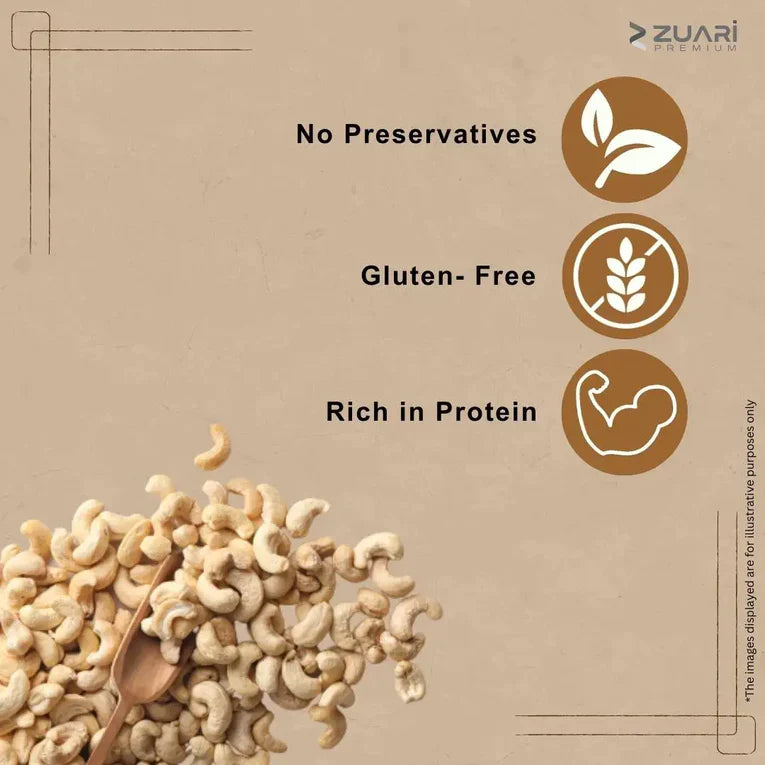 ZUARI
PREMIUM

No Preservatives

Gluten- Free

Rich in Protein

*The images displayed are for illustrative purposes only